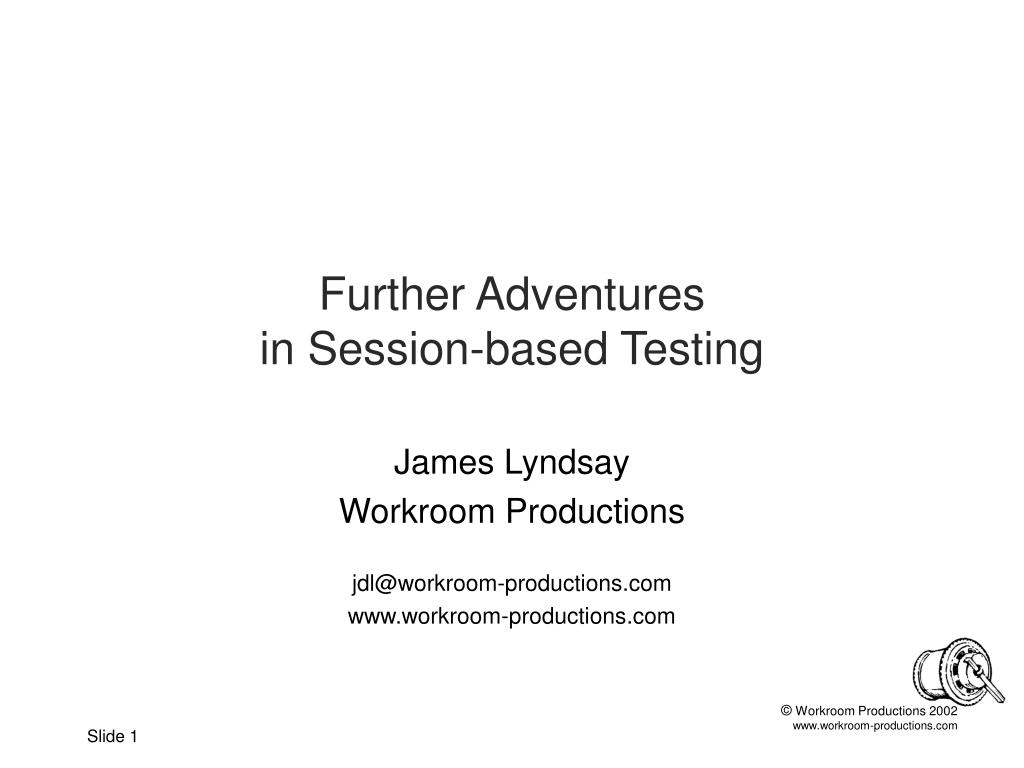 Further Adventures
in Session-based Testing

James Lyndsay
Workroom Productions

jdl@workroom-productions.com
www.workroom-productions.com

© Workroom Productions 2002
www.workroom-productions.com

Slide 1